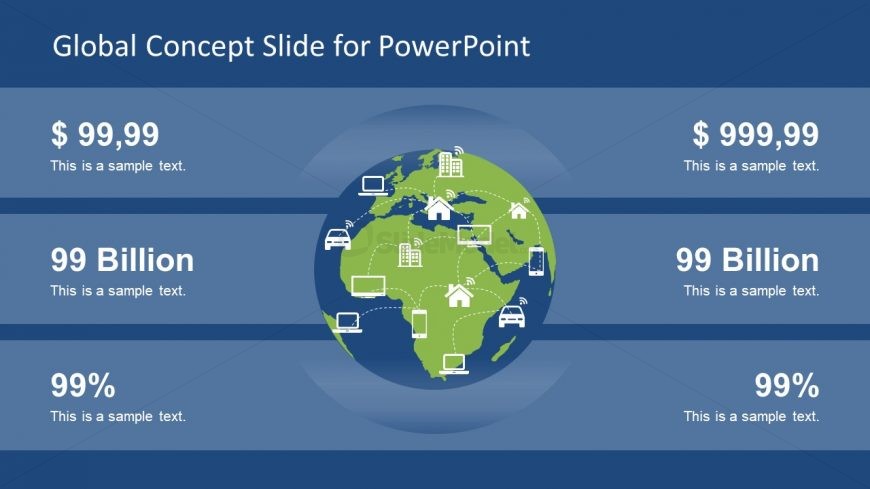 Global Concept Slide for PowerPoint

$ 99,99
This is a sample text.

99 Billion
This is a sample text.

99%
This is a sample text.

$ 999,99
This is a sample text.

99 Billion
This is a sample text.

99%
This is a sample text.